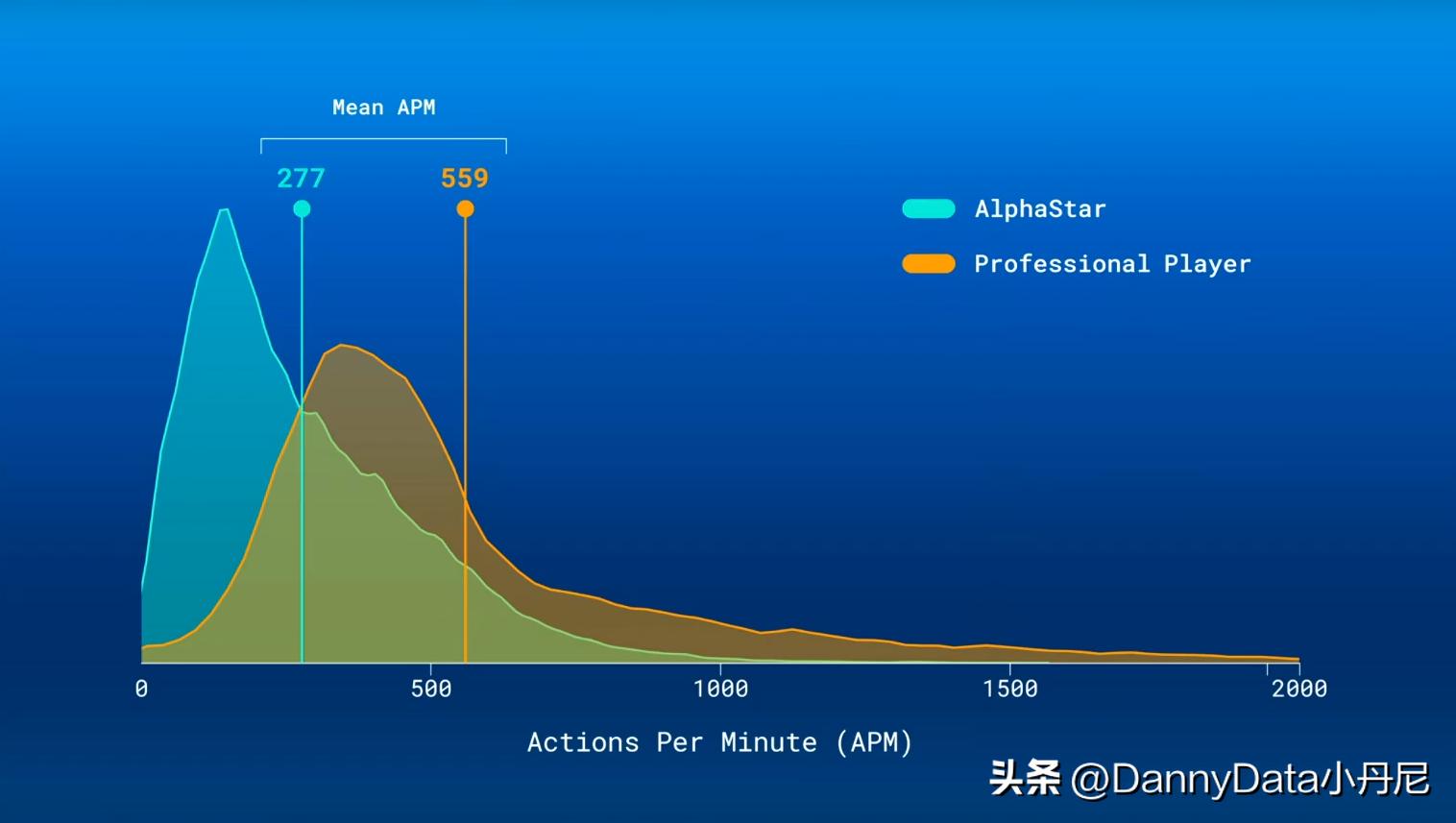 Mean APM

277

559

AlphaStar

Professional Player

0

500

1000

1500

2000

Actions Per Minute (APM)

头条 @DannyData小丹尼